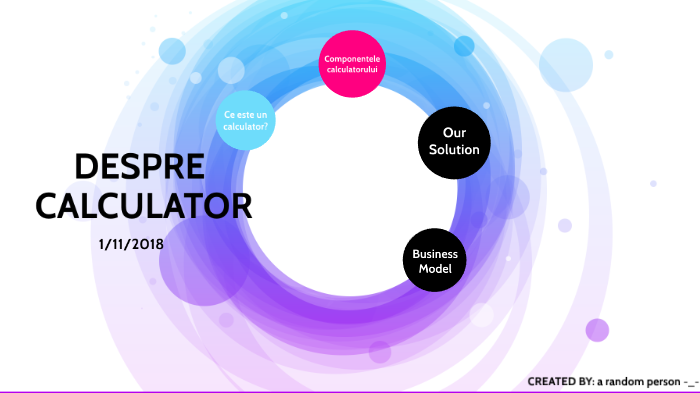 DESPRE CALCULATOR

1/11/2018

Ce este un calculator?

Componentele calculatorului

Our Solution

Business Model

CREATED BY: a random person -_-